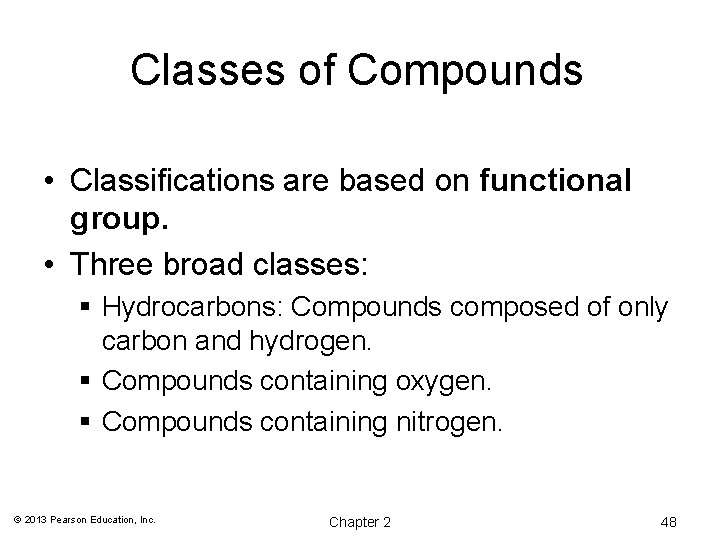 Classes of Compounds

• Classifications are based on functional group.

• Three broad classes:

▪ Hydrocarbons: Compounds composed of only carbon and hydrogen.

▪ Compounds containing oxygen.

▪ Compounds containing nitrogen.

© 2013 Pearson Education, Inc.

Chapter 2

48